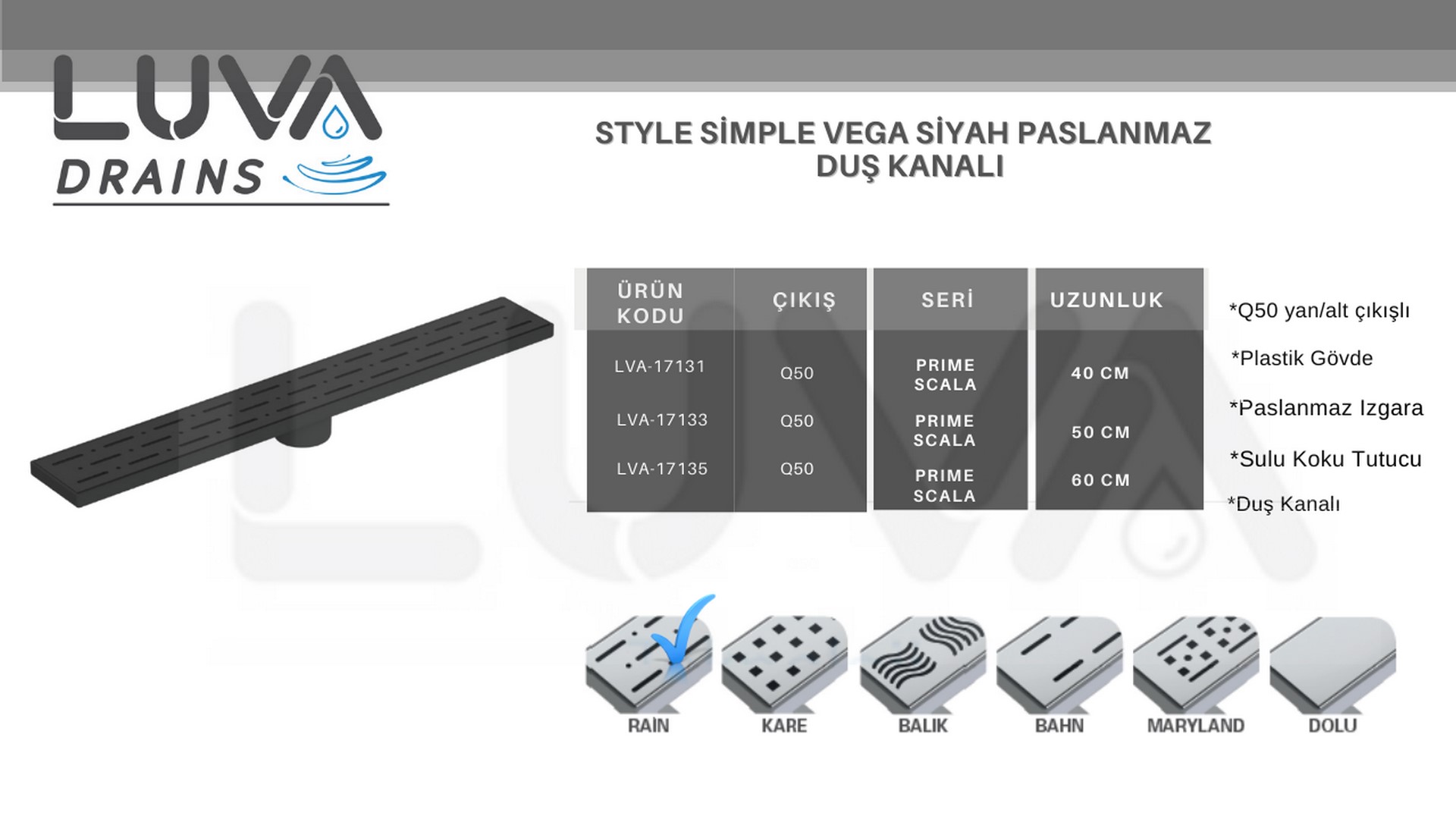 LUVA
DRAINS

STYLE SİMPLE VEGA SİYAH PASLANMAZ DUŞ KANALI

| ÜRÜN KODU | ÇIKIŞ | SERİ | UZUNLUK |
|---|---|---|---|
| LVA-17131 | Q50 | PRIME SCALA | 40 CM |
| LVA-17133 | Q50 | PRIME SCALA | 50 CM |
| LVA-17135 | Q50 | PRIME SCALA | 60 CM |

*Q50 yan/alt çıkışlı
*Plastik Gövde
*Paslanmaz Izgara
*Sulu Koku Tutucu
*Duş Kanalı

RAİN
KARE
BALIK
BAHN
MARYLAND
DOLU